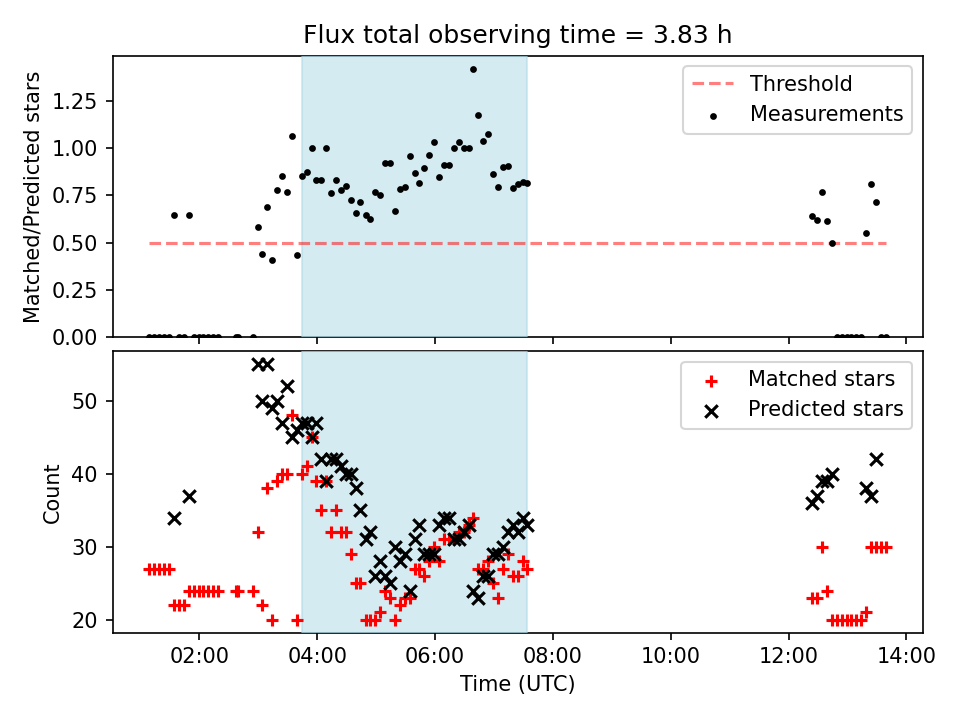 Flux total observing time = 3.83 h

Matched/Predicted stars

1.25
1.00
0.75
0.50
0.25
0.00

Threshold
Measurements

Count

50
40
30
20

Matched stars
Predicted stars

02:00 04:00 06:00 08:00 10:00 12:00 14:00

Time (UTC)